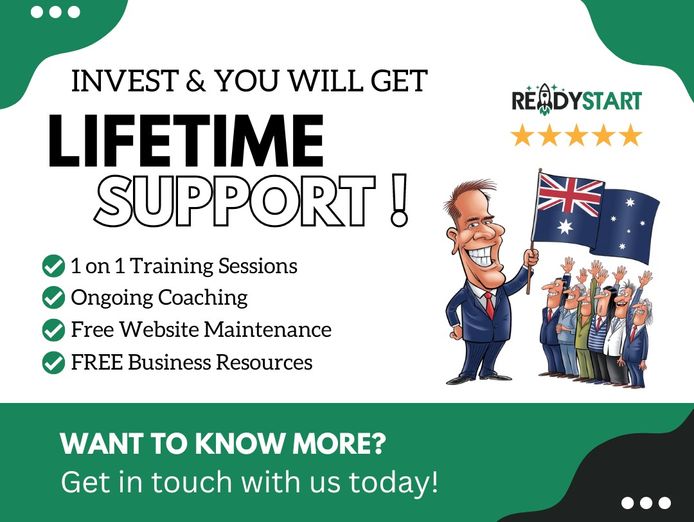 INVEST & YOU WILL GET

LIFETIME SUPPORT !

READYSTART

1 on 1 Training Sessions
Ongoing Coaching
Free Website Maintenance
FREE Business Resources

WANT TO KNOW MORE?
Get in touch with us today!